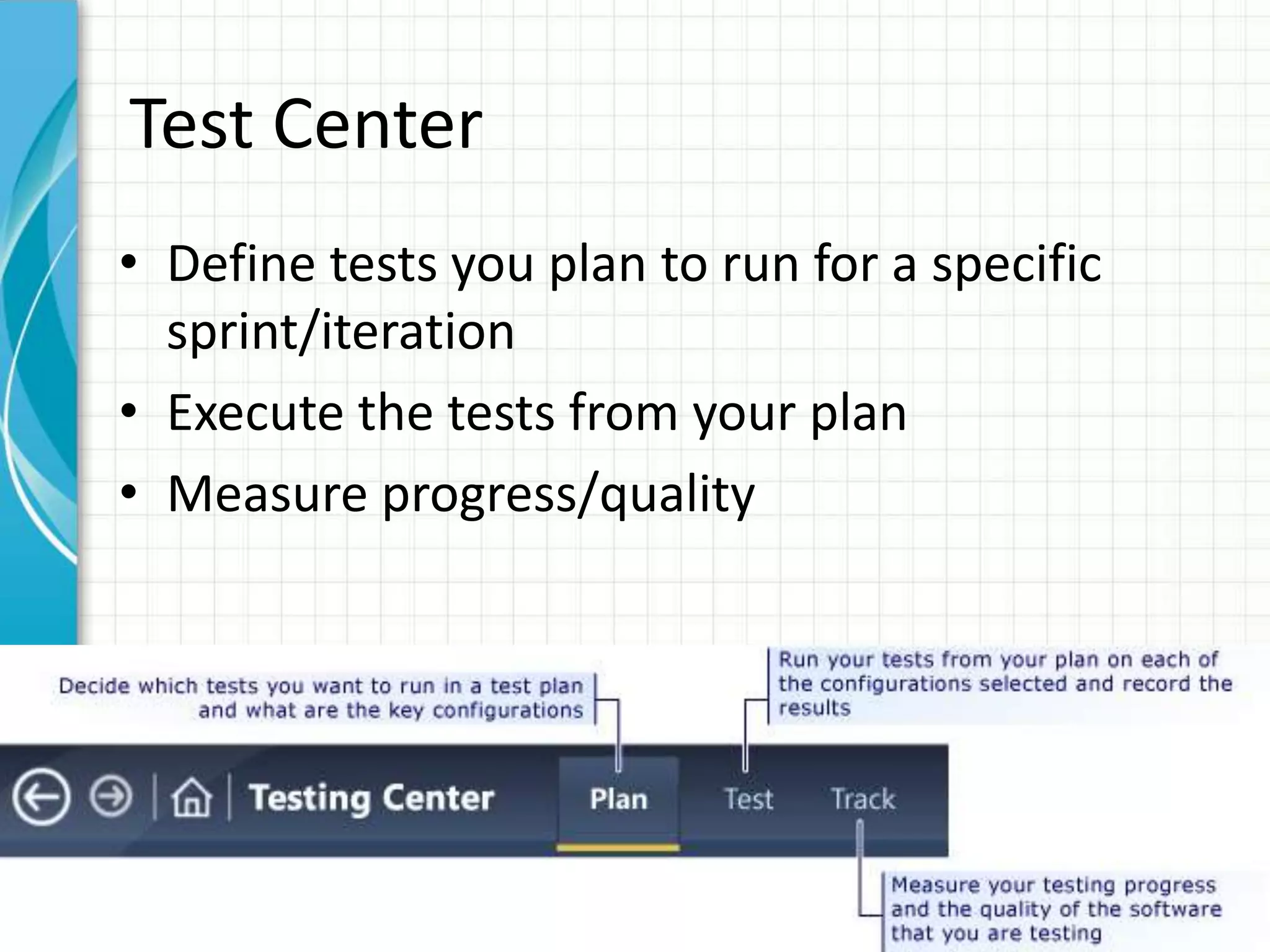 Test Center

• Define tests you plan to run for a specific sprint/iteration
• Execute the tests from your plan
• Measure progress/quality

Decide which tests you want to run in a test plan and what are the key configurations

Run your tests from your plan on each of the configurations selected and record the results

Testing Center Plan Test Track

Measure your testing progress and the quality of the software that you are testing